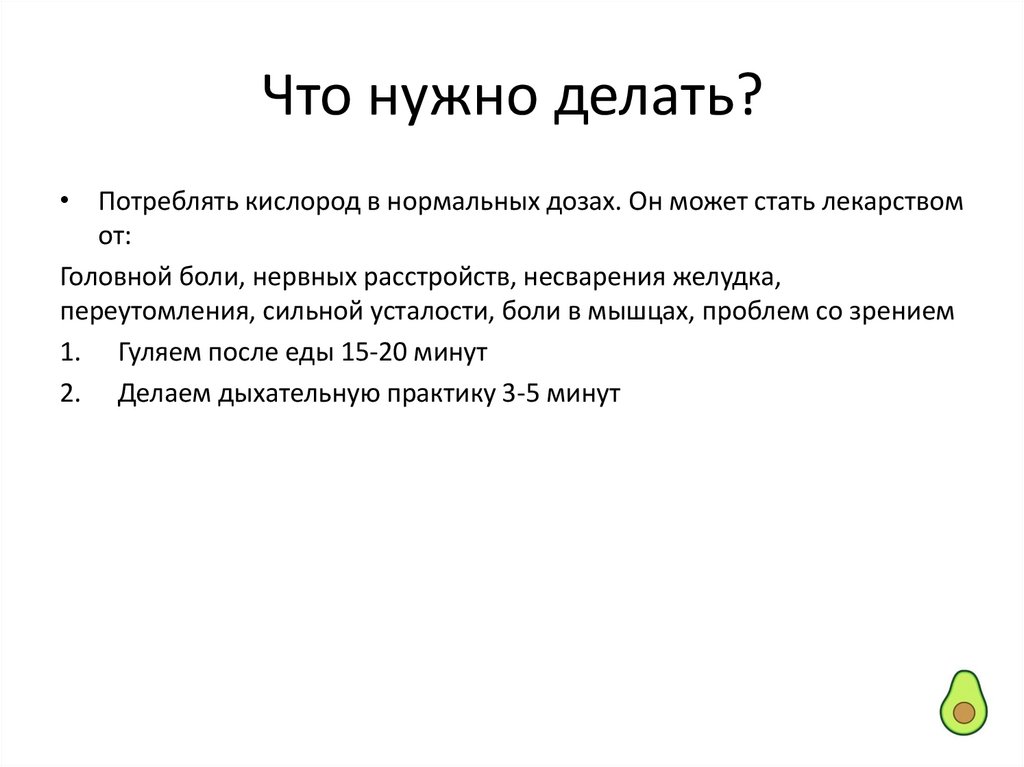 Что нужно делать?

• Потреблять кислород в нормальных дозах. Он может стать лекарством от:

Головной боли, нервных расстройств, несварения желудка, переутомления, сильной усталости, боли в мышцах, проблем со зрением

1. Гуляем после еды 15-20 минут

2. Делаем дыхательную практику 3-5 минут